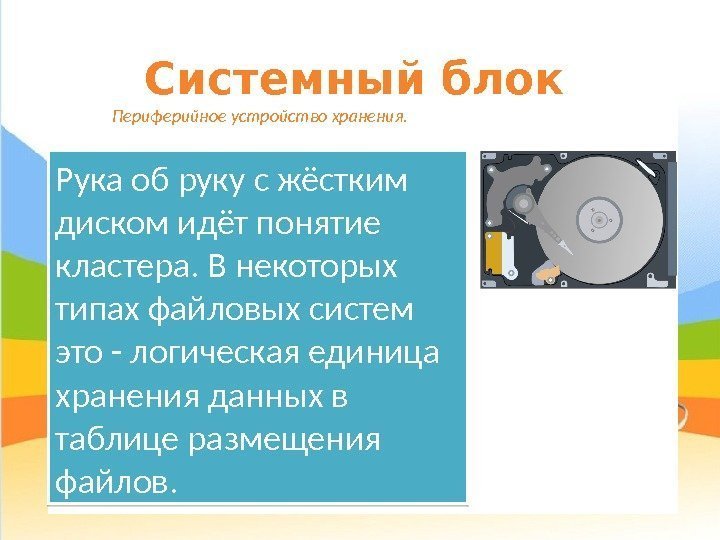 Системный блок

Периферийное устройство хранения.

Рука об руку с жёстким диском идёт понятие кластера. В некоторых типах файловых систем это - логическая единица хранения данных в таблице размещения файлов.